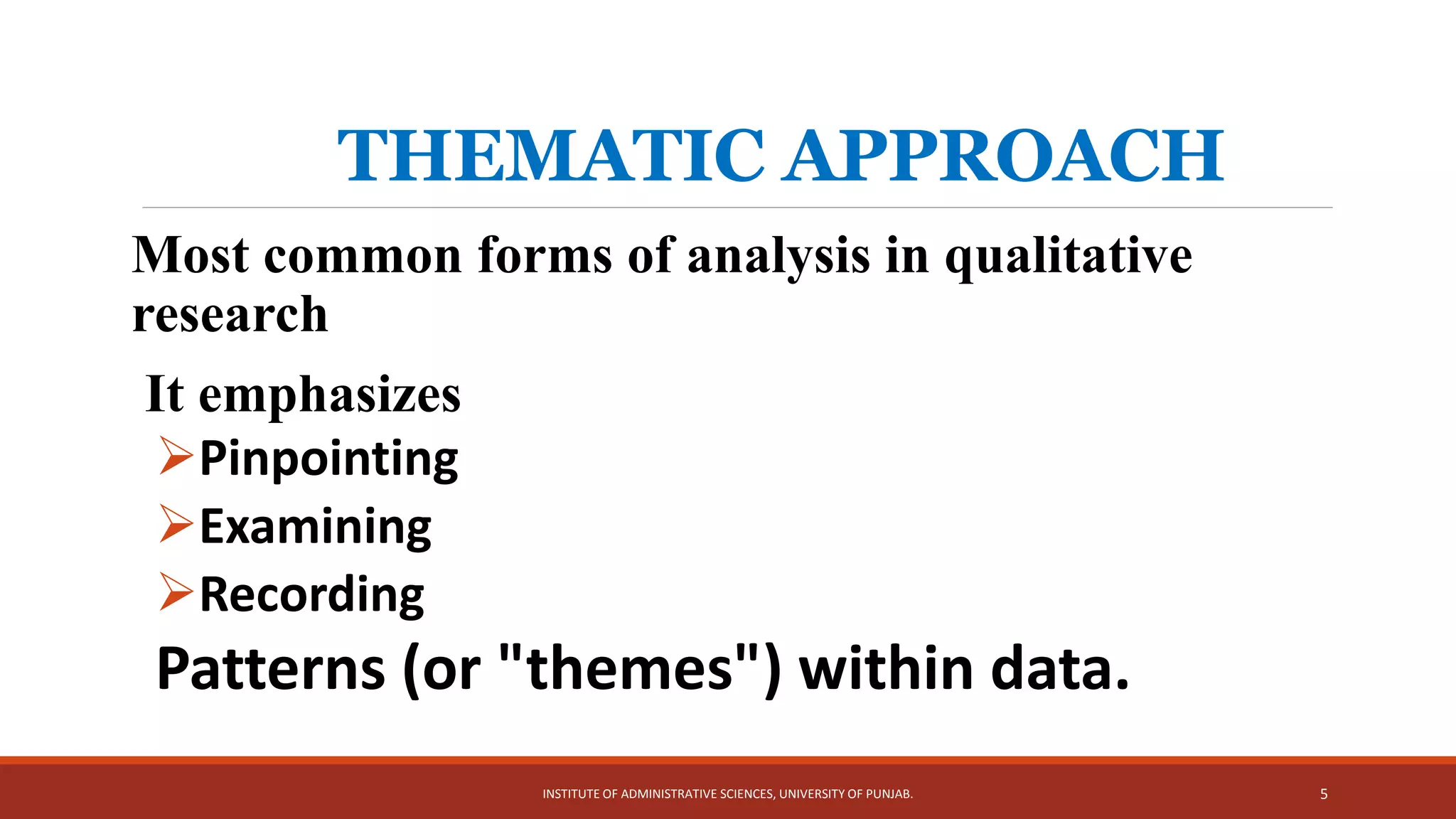 THEMATIC APPROACH

Most common forms of analysis in qualitative research

It emphasizes
➢Pinpointing
➢Examining
➢Recording
Patterns (or "themes") within data.

INSTITUTE OF ADMINISTRATIVE SCIENCES, UNIVERSITY OF PUNJAB.

5